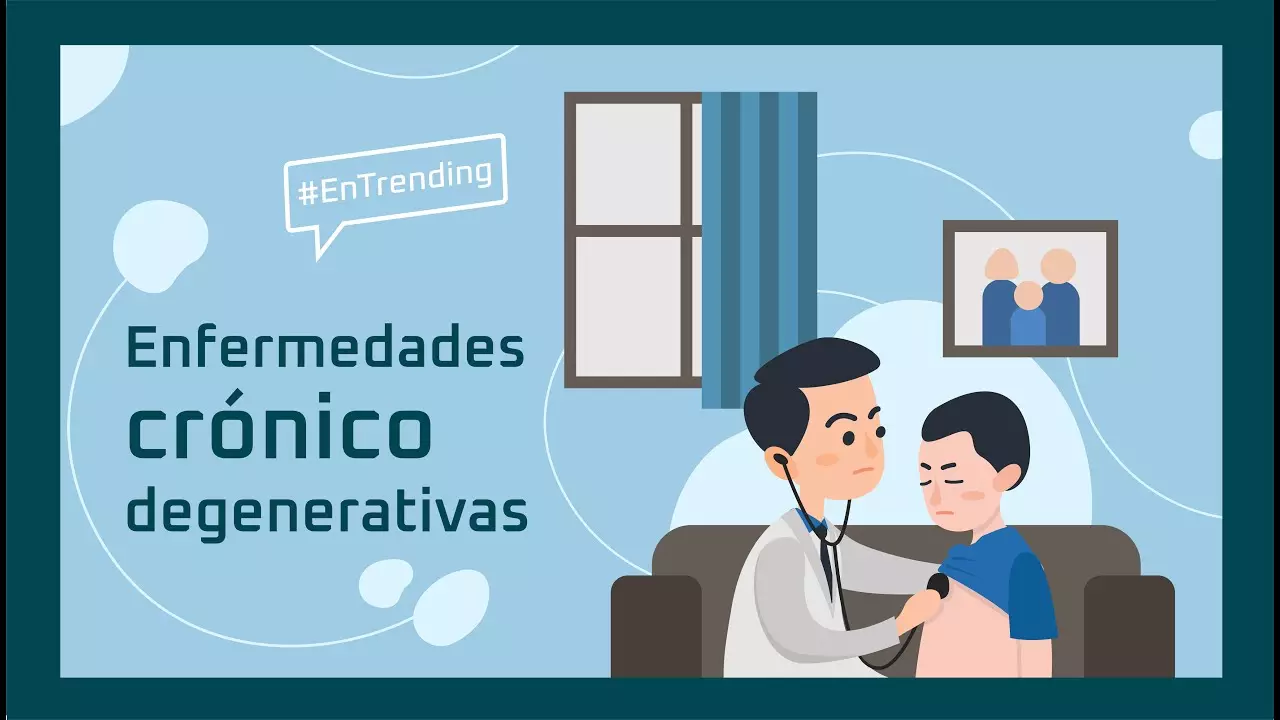 #EnTrending

Enfermedades
crónico
degenerativas